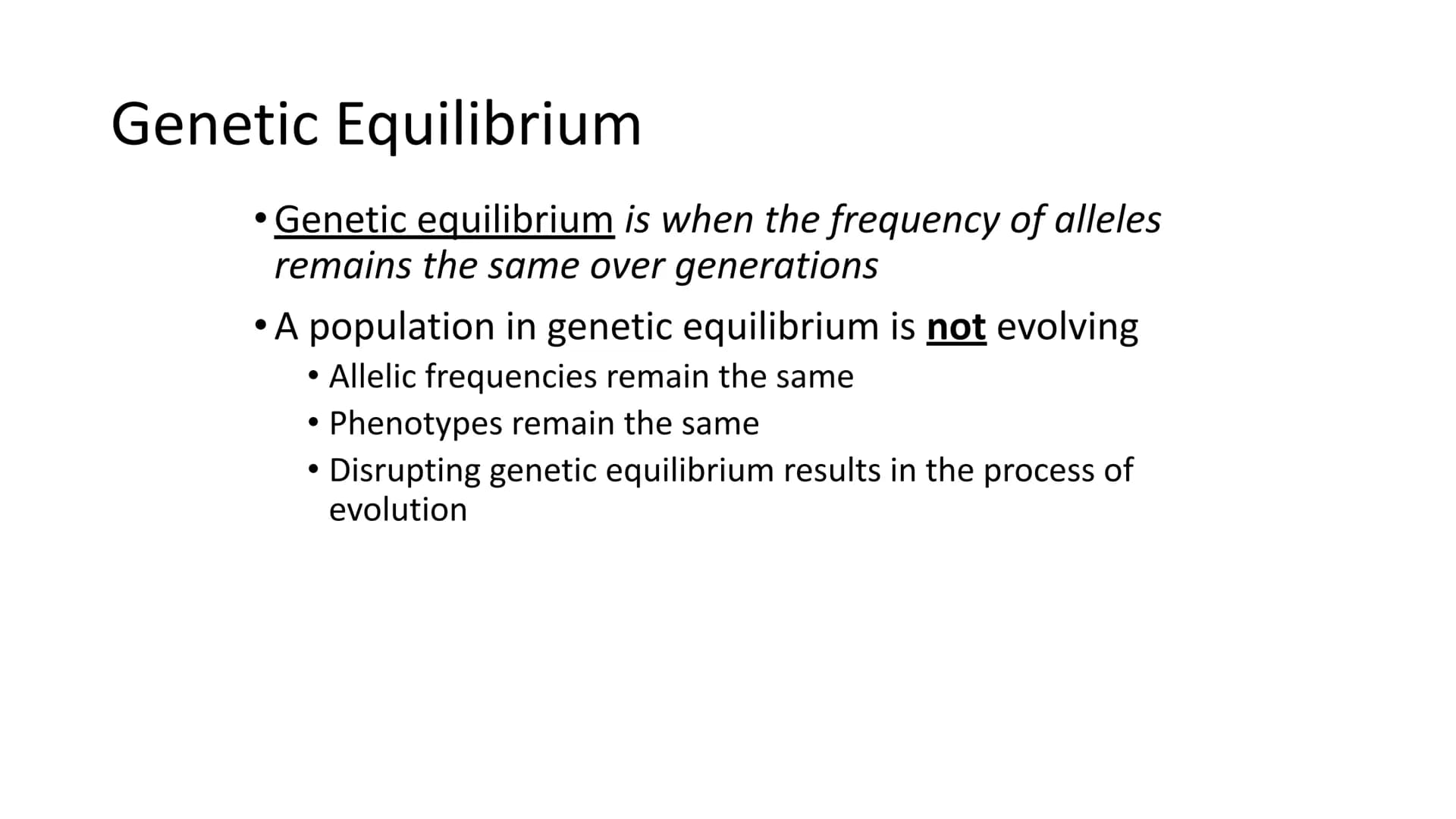 Genetic Equilibrium

• Genetic equilibrium is when the frequency of alleles remains the same over generations

• A population in genetic equilibrium is not evolving
  • Allelic frequencies remain the same
  • Phenotypes remain the same
  • Disrupting genetic equilibrium results in the process of evolution